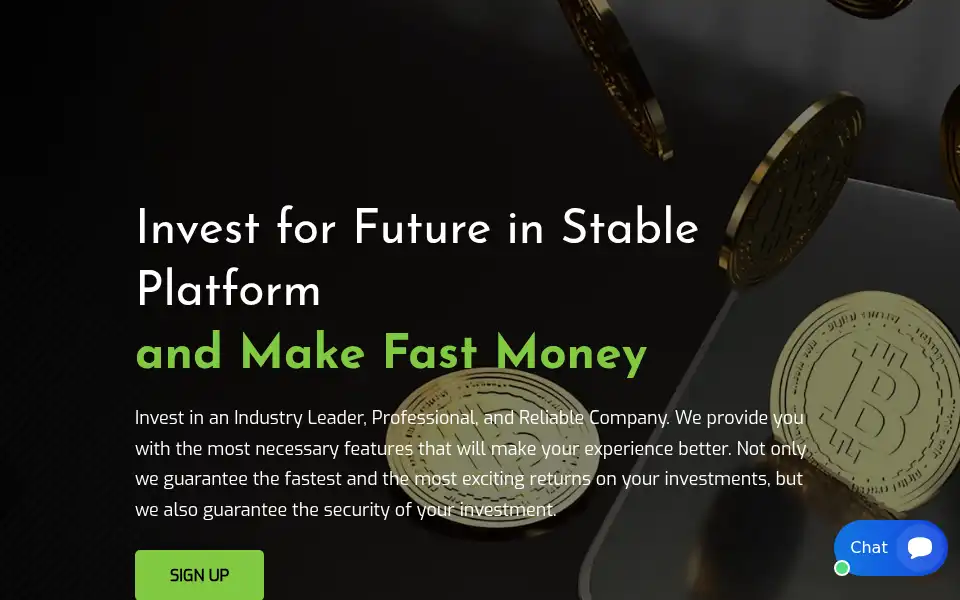 Invest for Future in Stable Platform
and Make Fast Money

Invest in an Industry Leader, Professional, and Reliable Company. We provide you with the most necessary features that will make your experience better. Not only we guarantee the fastest and the most exciting returns on your investments, but we also guarantee the security of your investment.

SIGN UP

Chat